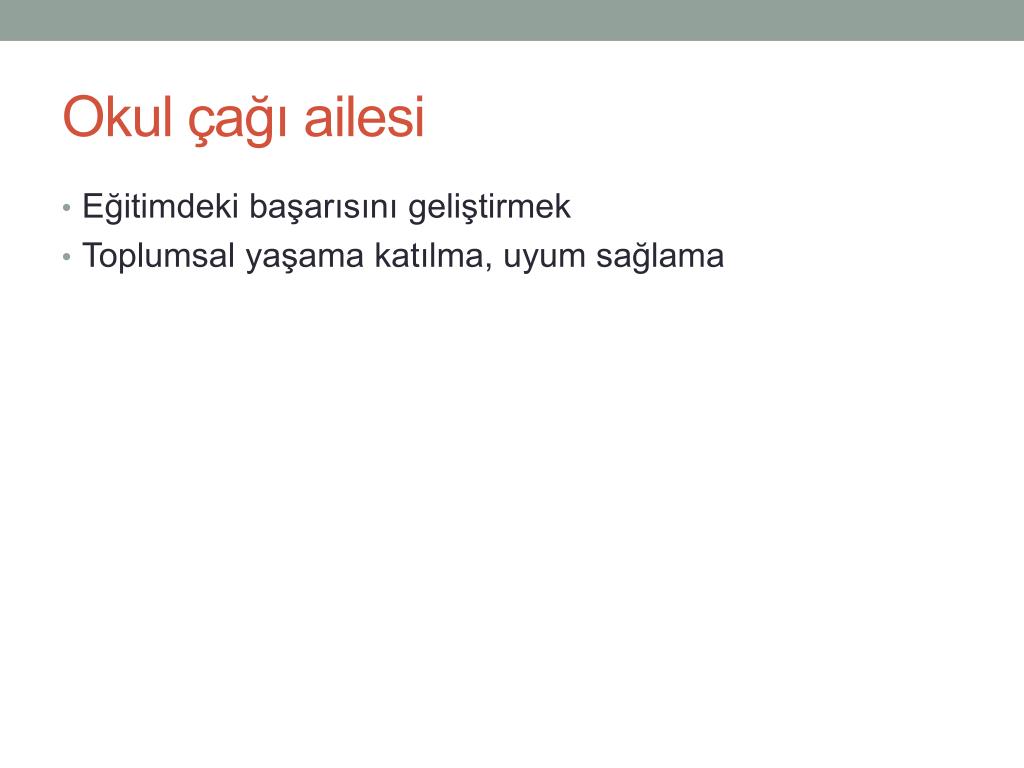 Okul çağı ailesi

• Eğitimdeki başarısını geliştirmek
• Toplumsal yaşama katılma, uyum sağlama